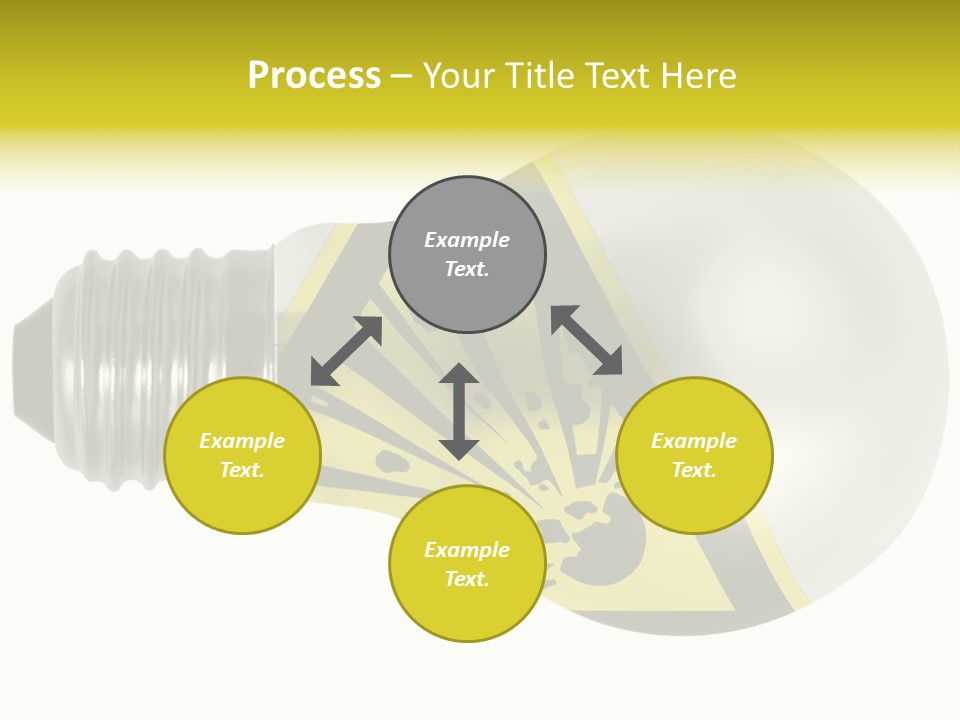 Process – Your Title Text Here

Example Text.

Example Text.

Example Text.

Example Text.